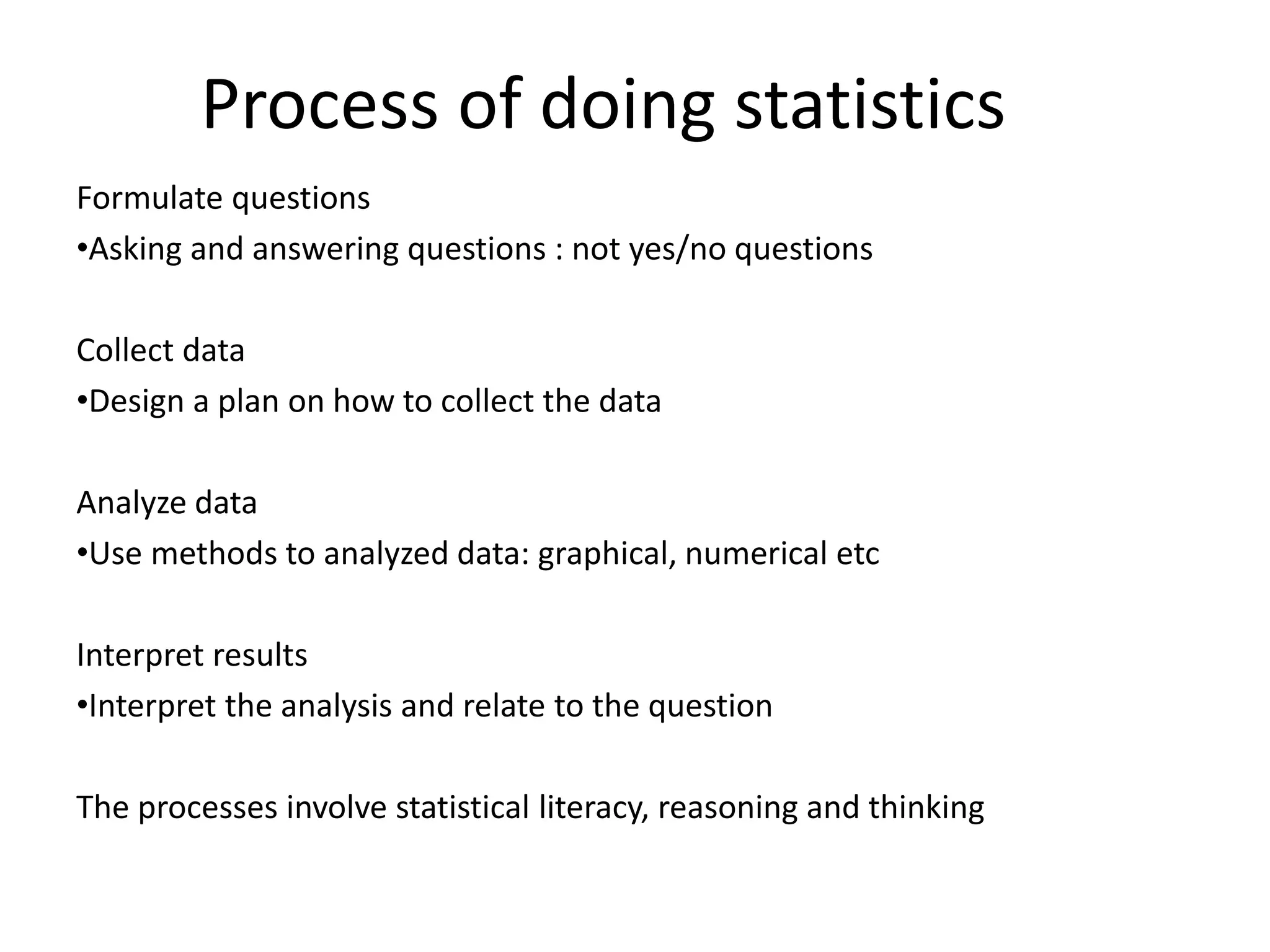 Process of doing statistics

Formulate questions
•Asking and answering questions : not yes/no questions

Collect data
•Design a plan on how to collect the data

Analyze data
•Use methods to analyzed data: graphical, numerical etc

Interpret results
•Interpret the analysis and relate to the question

The processes involve statistical literacy, reasoning and thinking